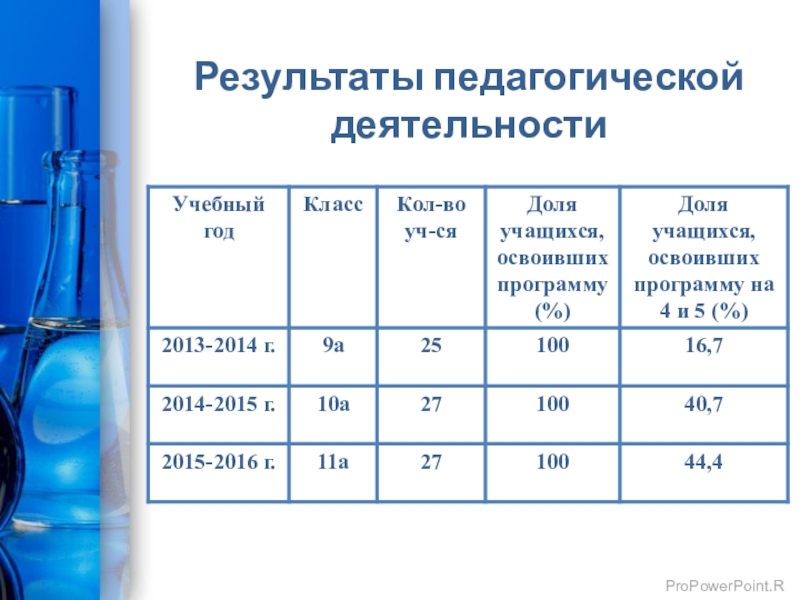 Результаты педагогической деятельности

| Учебный год | Класс | Кол-во уч-ся | Доля учащихся, освоивших программу (%) | Доля учащихся, освоивших программу на 4 и 5 (%) |
|---|---|---|---|---|
| 2013-2014 г. | 9а | 25 | 100 | 16,7 |
| 2014-2015 г. | 10а | 27 | 100 | 40,7 |
| 2015-2016 г. | 11а | 27 | 100 | 44,4 |

ProPowerPoint.R